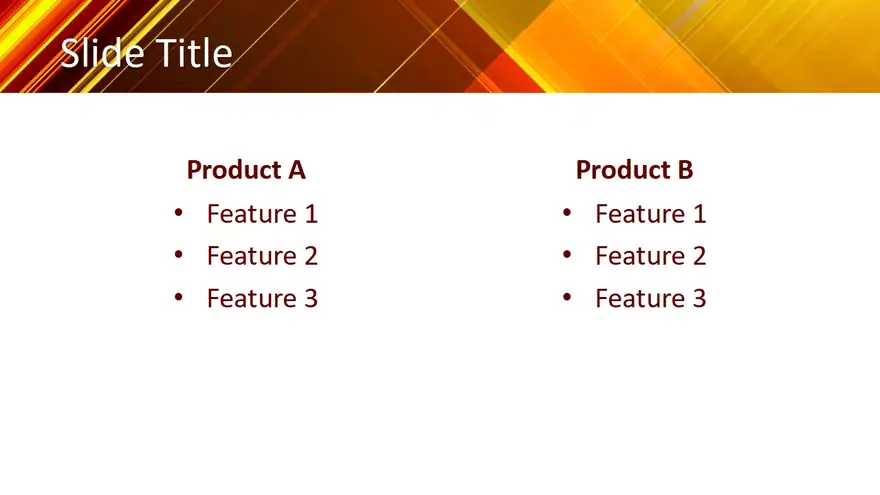 Slide Title

Product A
• Feature 1
• Feature 2
• Feature 3

Product B
• Feature 1
• Feature 2
• Feature 3